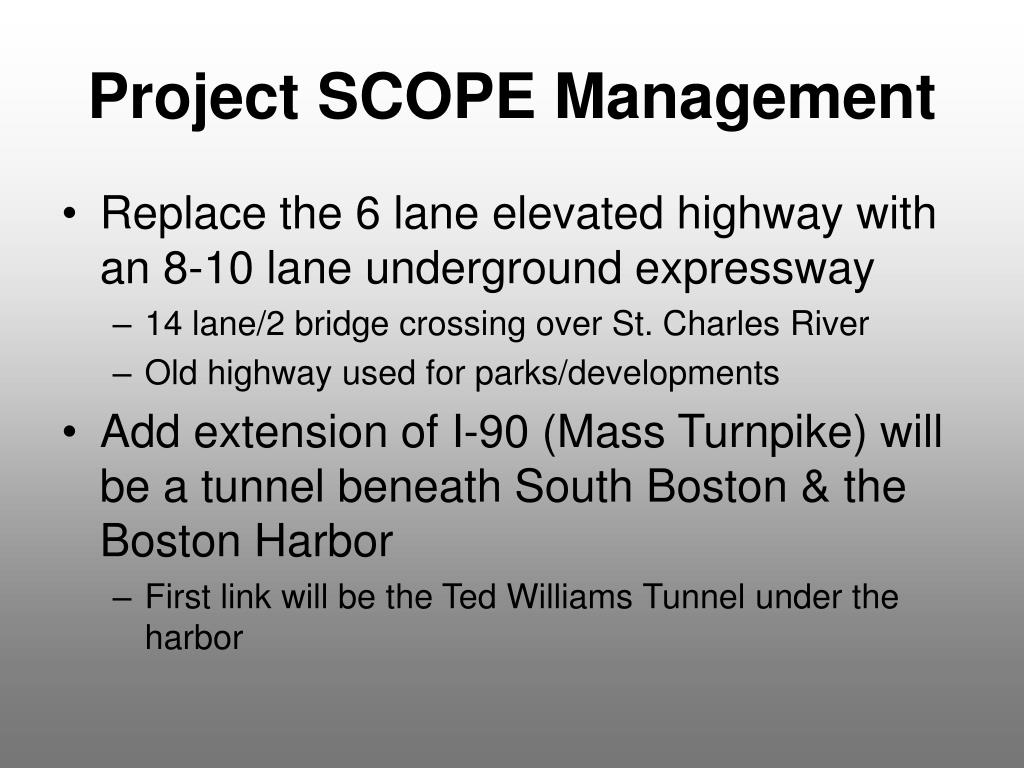 Project SCOPE Management

• Replace the 6 lane elevated highway with an 8-10 lane underground expressway
– 14 lane/2 bridge crossing over St. Charles River
– Old highway used for parks/developments

• Add extension of I-90 (Mass Turnpike) will be a tunnel beneath South Boston & the Boston Harbor
– First link will be the Ted Williams Tunnel under the harbor